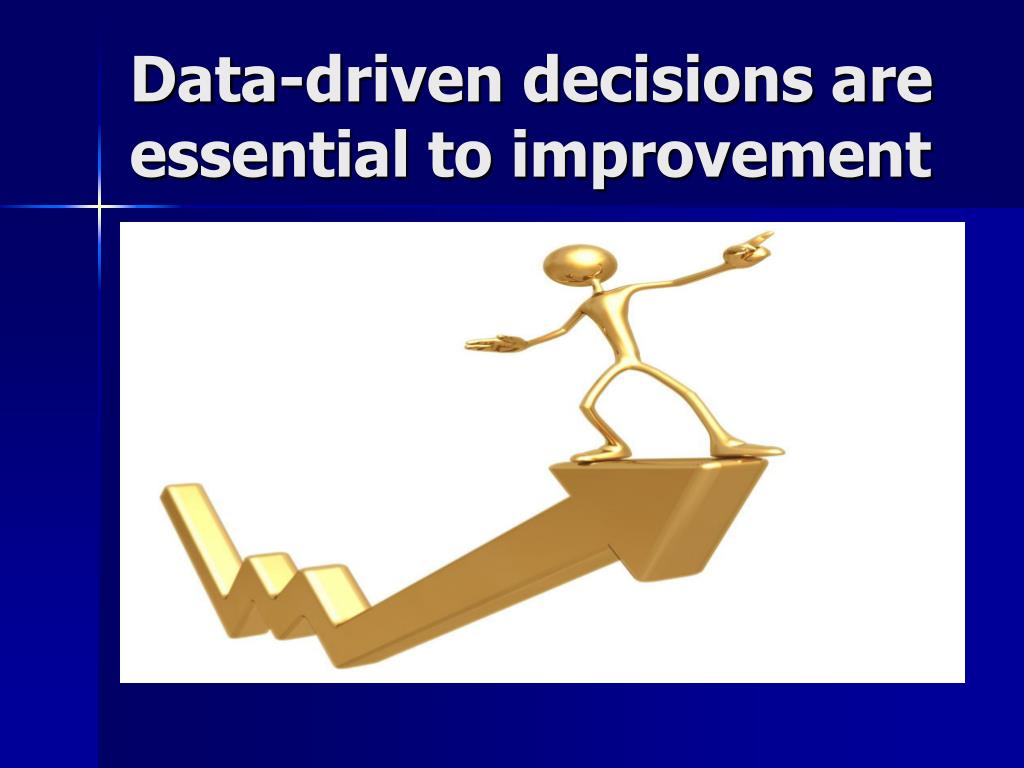 Data-driven decisions are essential to improvement